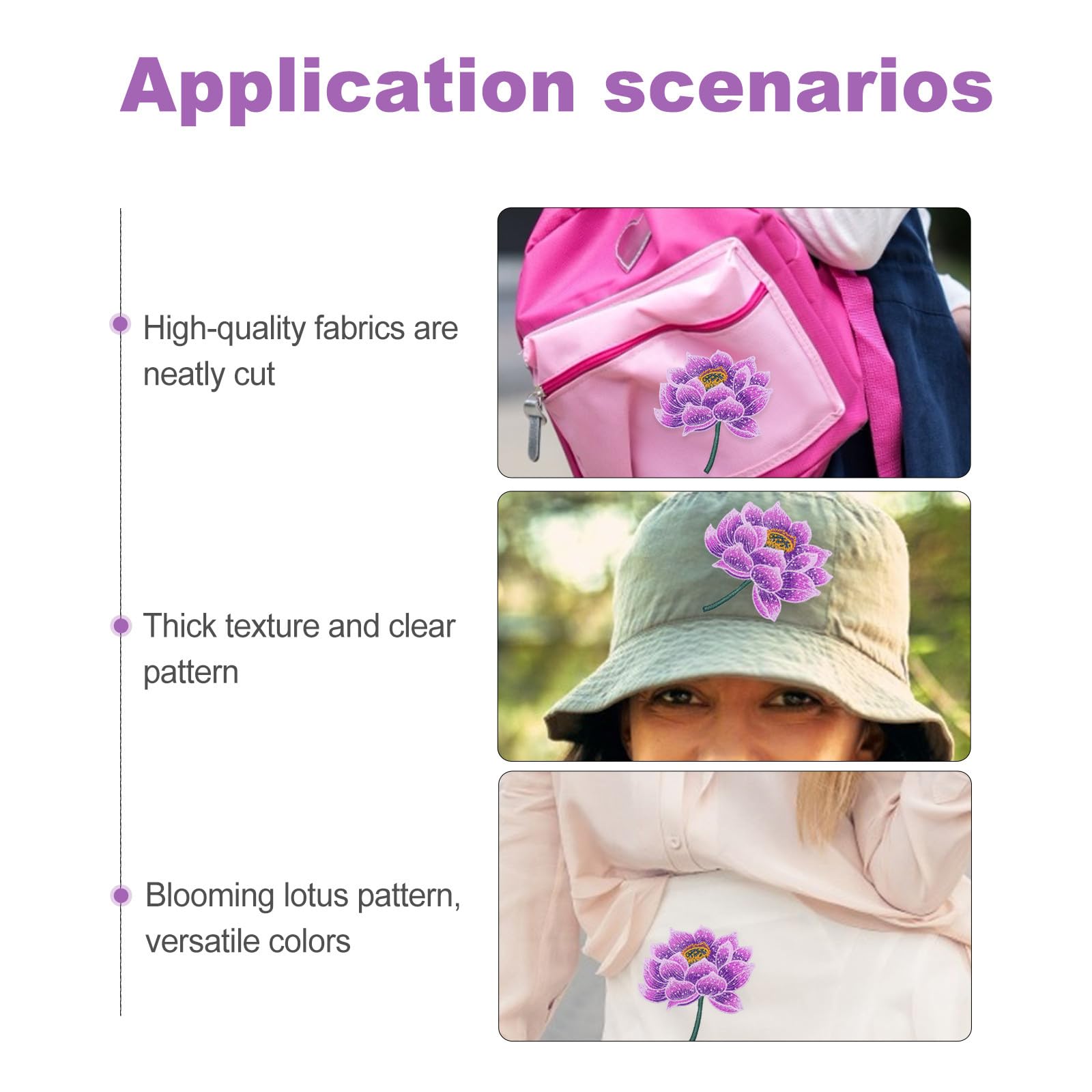 Application scenarios

High-quality fabrics are neatly cut

Thick texture and clear pattern

Blooming lotus pattern, versatile colors